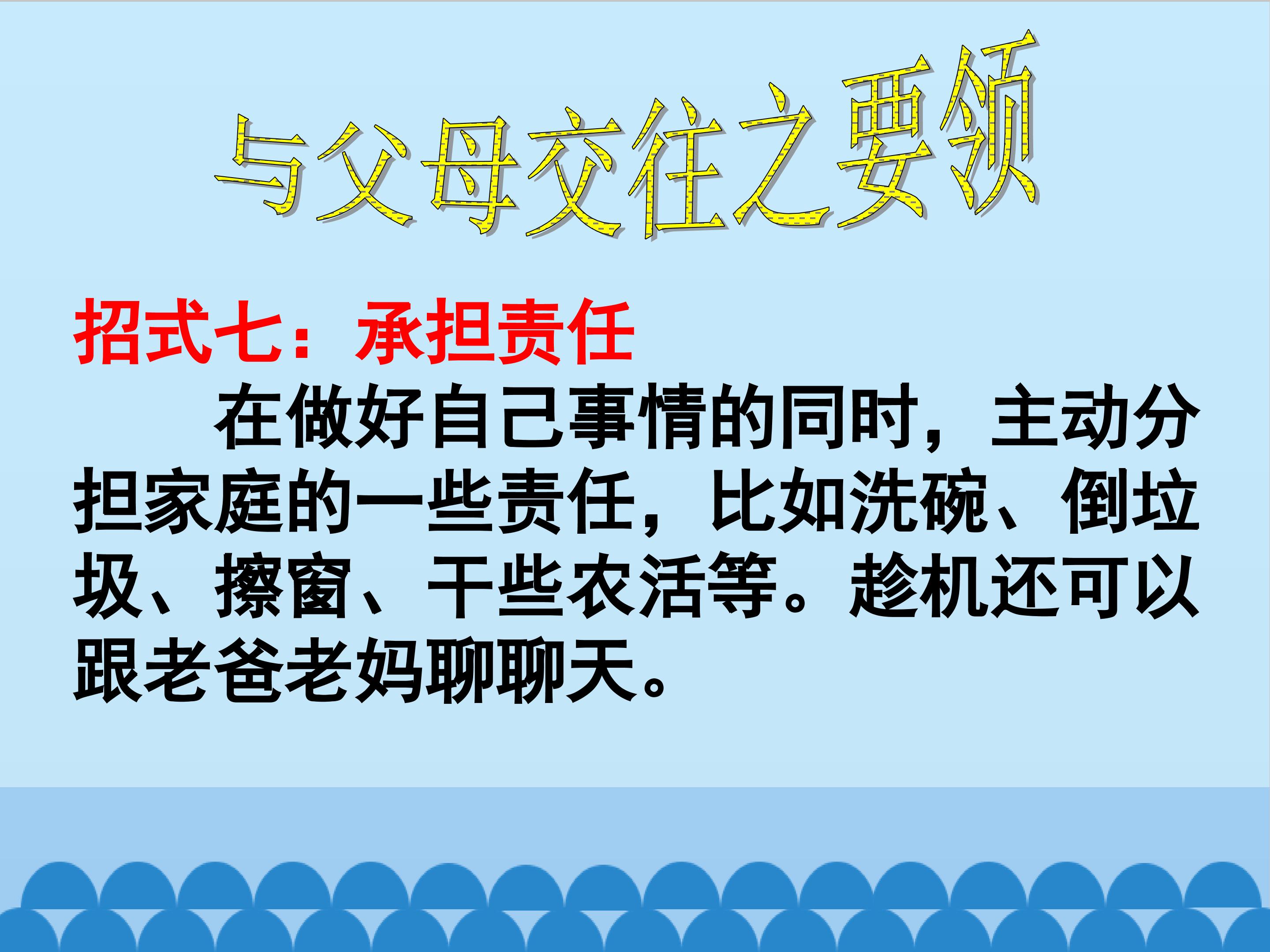 与父母交往之要领

招式七：承担责任

在做好自己事情的同时，主动分担家庭的一些责任，比如洗碗、倒垃圾、擦窗、干些农活等。趁机还可以跟老爸老妈聊聊天。